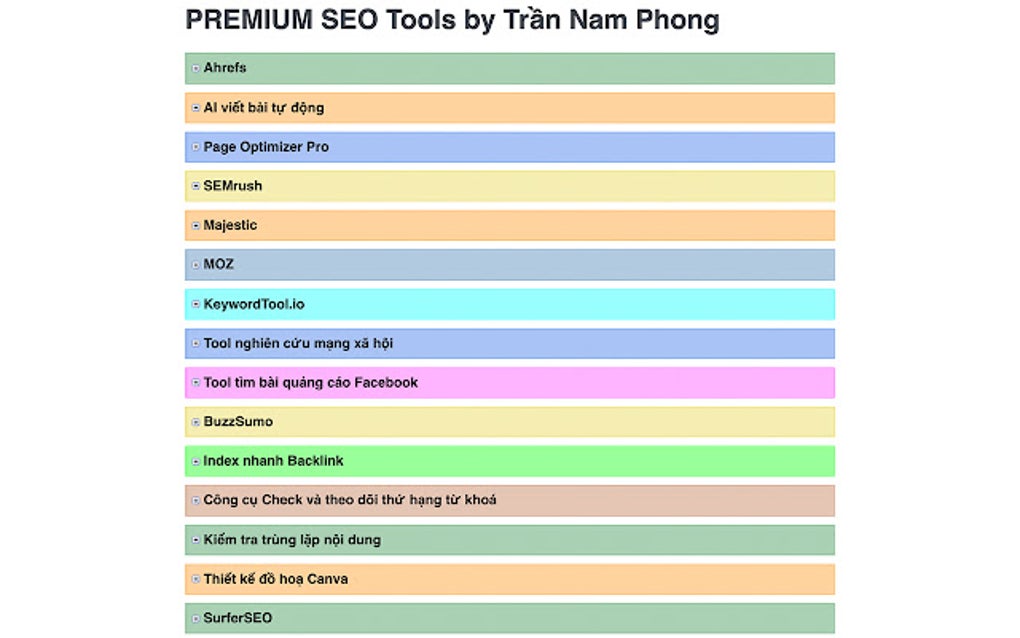 PREMIUM SEO Tools by Trần Nam Phong

Ahrefs

AI viết bài tự động

Page Optimizer Pro

SEMrush

Majestic

MOZ

KeywordTool.io

Tool nghiên cứu mạng xã hội

Tool tìm bài quảng cáo Facebook

BuzzSumo

Index nhanh Backlink

Công cụ Check và theo dõi thứ hạng từ khoá

Kiểm tra trùng lặp nội dung

Thiết kế đồ hoạ Canva

SurferSEO